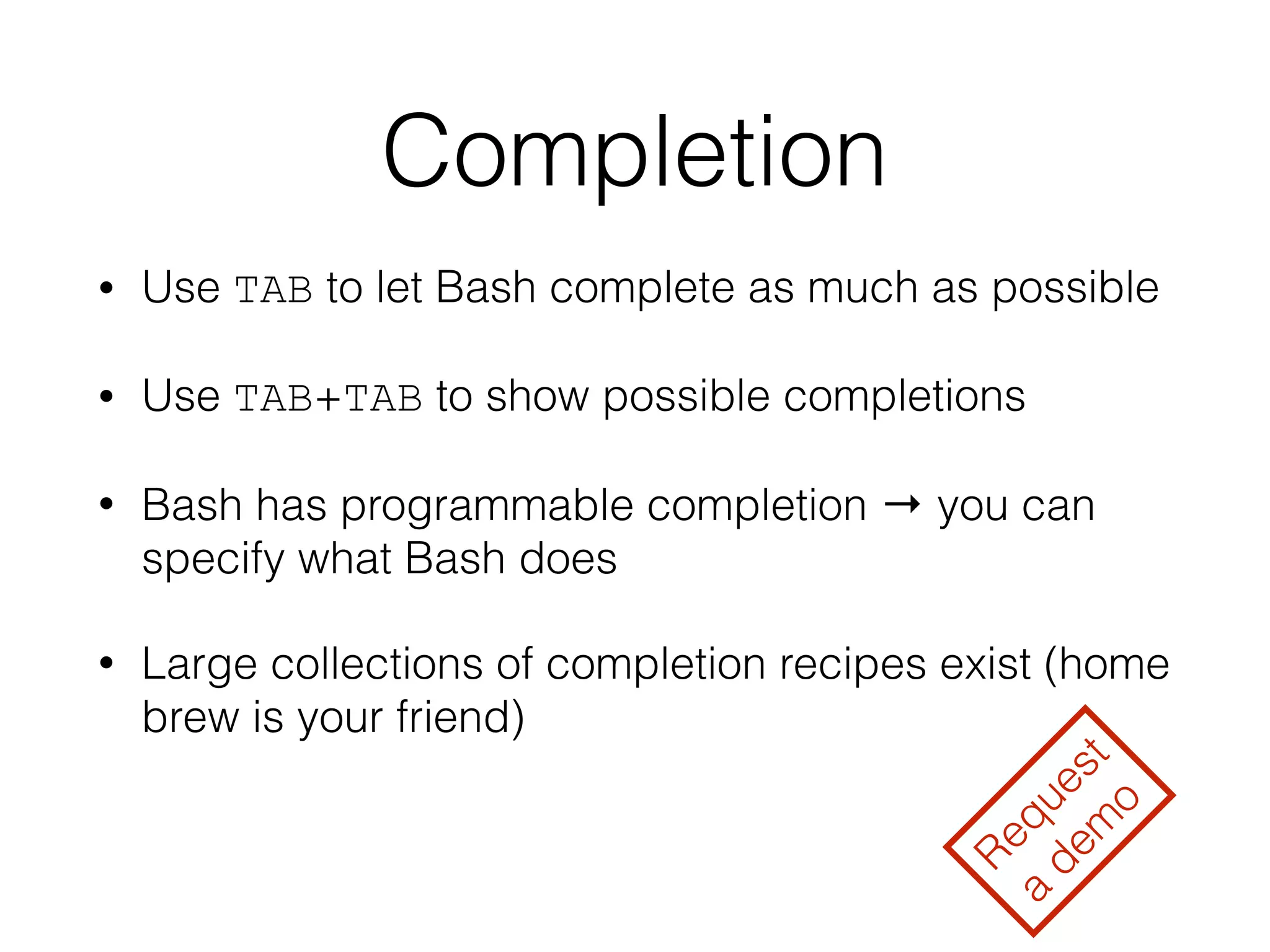 Completion

• Use TAB to let Bash complete as much as possible

• Use TAB+TAB to show possible completions

• Bash has programmable completion → you can specify what Bash does

• Large collections of completion recipes exist (home brew is your friend)

Request a demo